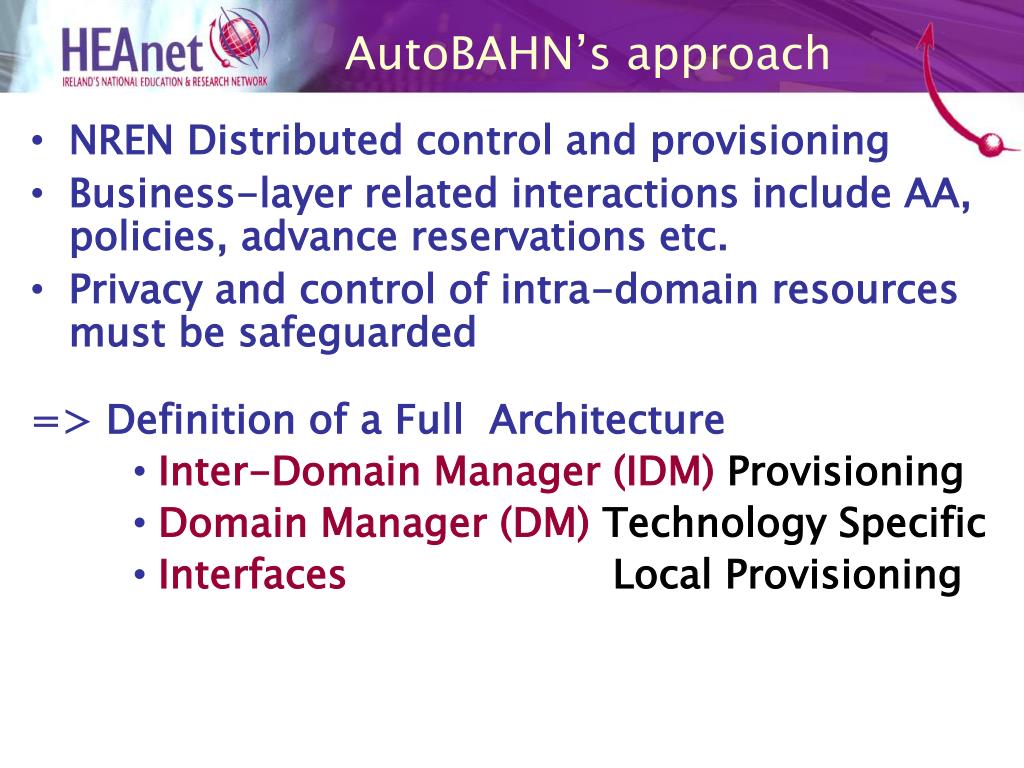 HEAnet
IRELAND'S NATIONAL EDUCATION & RESEARCH NETWORK

AutoBAHN's approach

• NREN Distributed control and provisioning
• Business-layer related interactions include AA, policies, advance reservations etc.
• Privacy and control of intra-domain resources must be safeguarded

=> Definition of a Full Architecture
• Inter-Domain Manager (IDM) Provisioning
• Domain Manager (DM) Technology Specific
• Interfaces Local Provisioning